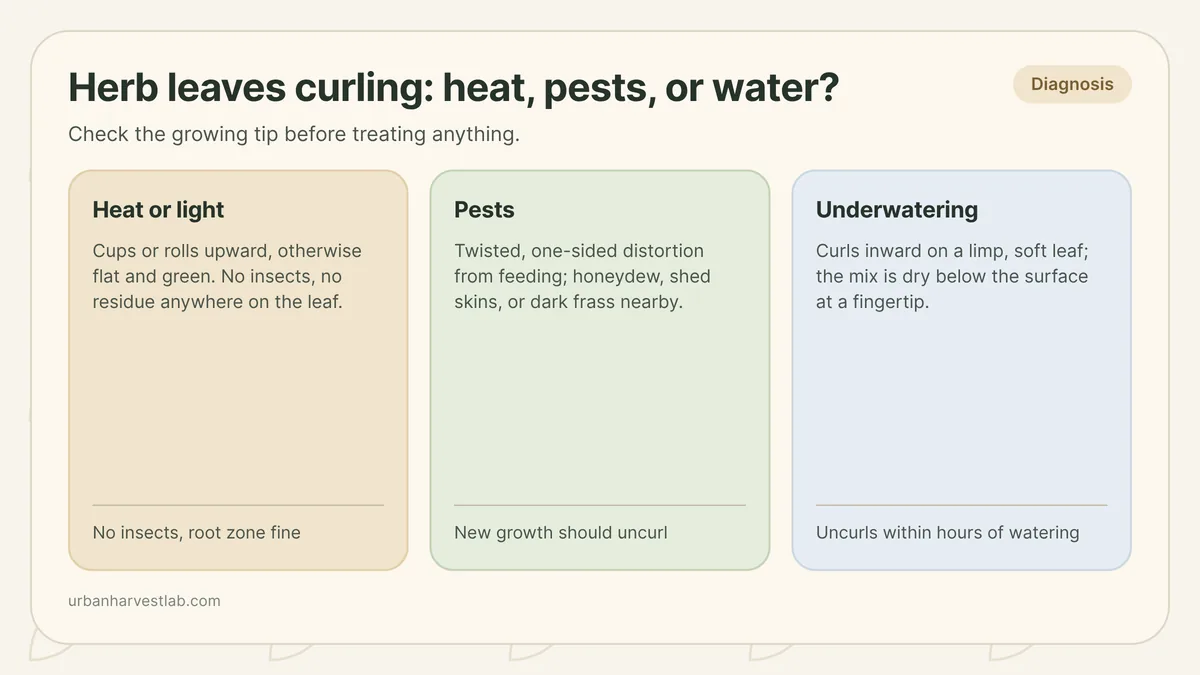 Herb leaves curling: heat, pests, or water?

Diagnosis

Check the growing tip before treating anything.

Heat or light

Cups or rolls upward, otherwise flat and green. No insects, no residue anywhere on the leaf.

No insects, root zone fine

Pests

Twisted, one-sided distortion from feeding; honeydew, shed skins, or dark frass nearby.

New growth should uncurl

Underwatering

Curls inward on a limp, soft leaf; the mix is dry below the surface at a fingertip.

Uncurls within hours of watering

urbanharvestlab.com